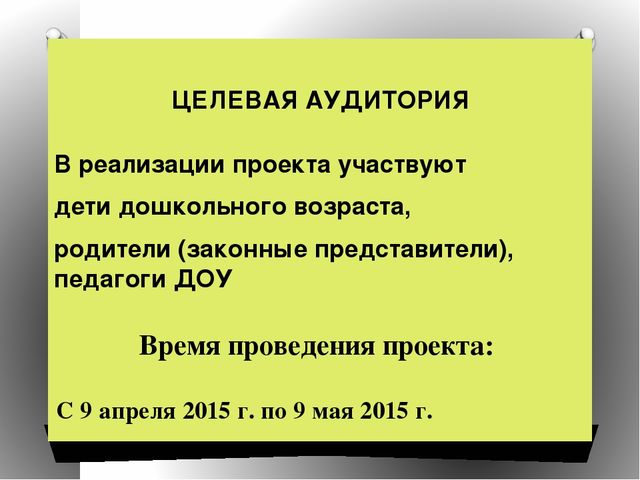 ЦЕЛЕВАЯ АУДИТОРИЯ

В реализации проекта участвуют

дети дошкольного возраста,

родители (законные представители), педагоги ДОУ

Время проведения проекта:

С 9 апреля 2015 г. по 9 мая 2015 г.